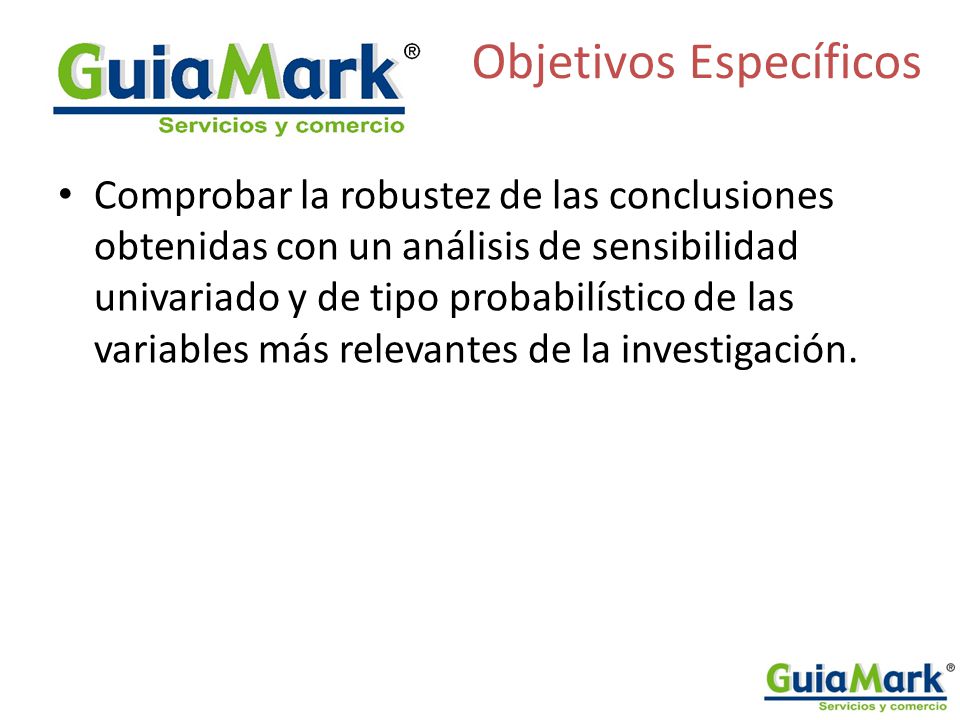 GuiaMark®
Servicios y comercio

Objetivos Específicos

• Comprobar la robustez de las conclusiones obtenidas con un análisis de sensibilidad univariado y de tipo probabilístico de las variables más relevantes de la investigación.

GuiaMark®
Servicios y comercio